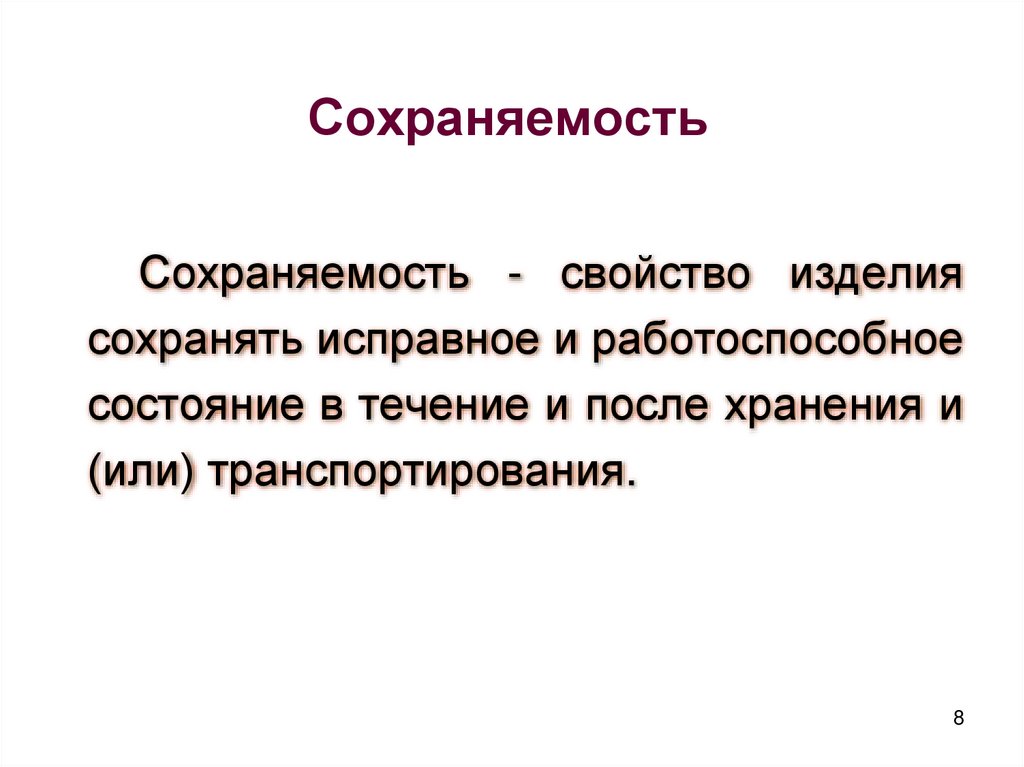 Сохраняемость

Сохраняемость - свойство изделия сохранять исправное и работоспособное состояние в течение и после хранения и (или) транспортирования.

8